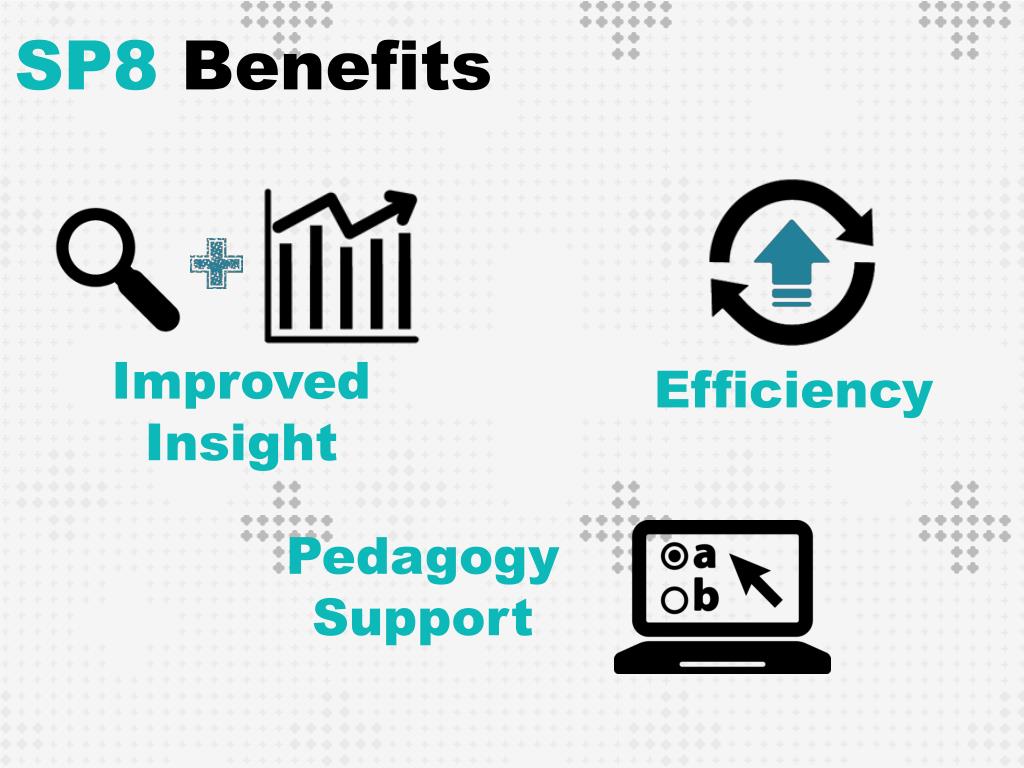 SP8 Benefits

Improved Insight

Efficiency

Pedagogy Support

a
b